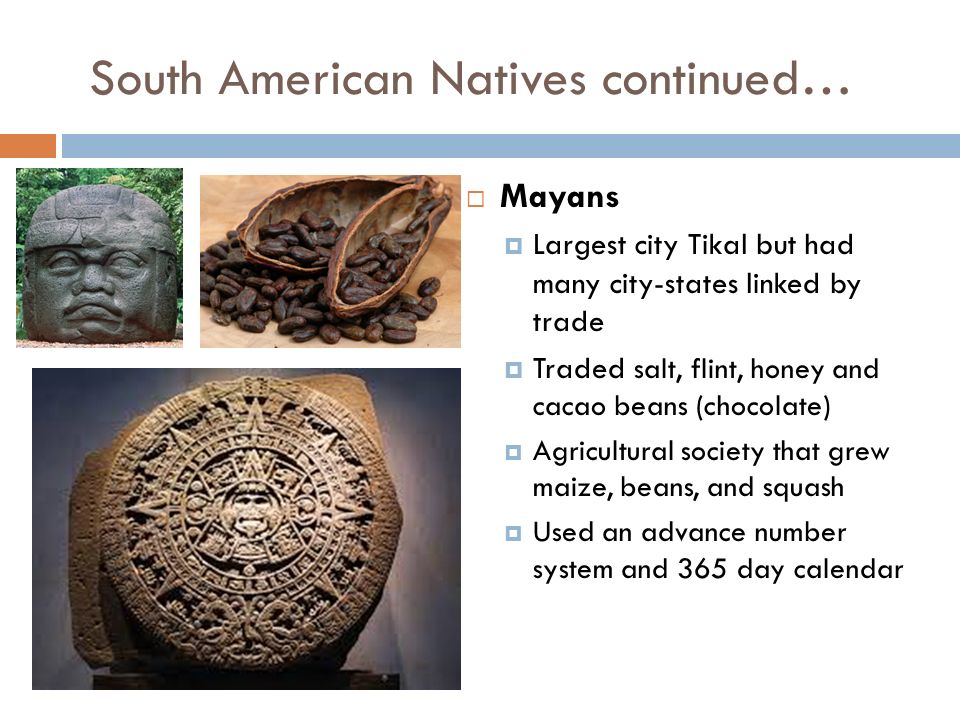 South American Natives continued…

Mayans

Largest city Tikal but had many city-states linked by trade

Traded salt, flint, honey and cacao beans (chocolate)

Agricultural society that grew maize, beans, and squash

Used an advance number system and 365 day calendar